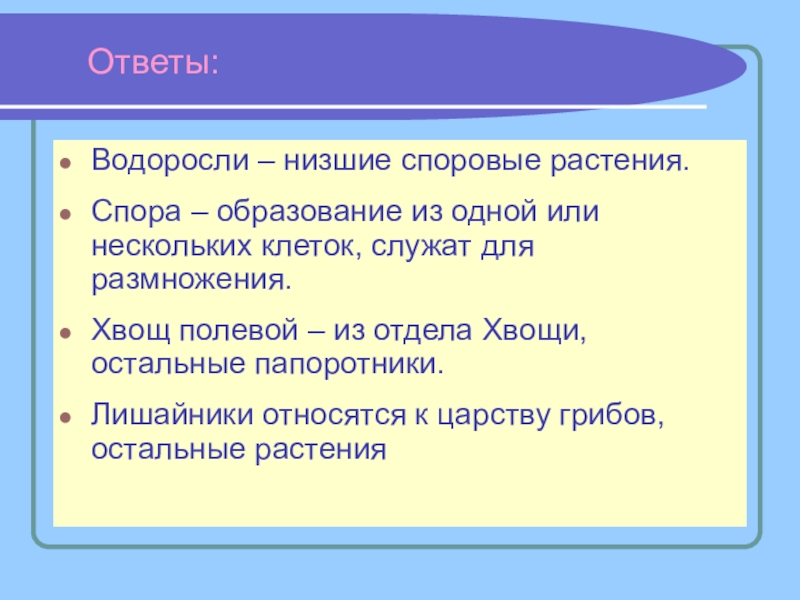 Ответы:

- Водоросли – низшие споровые растения.
- Спора – образование из одной или нескольких клеток, служат для размножения.
- Хвощ полевой – из отдела Хвощи, остальные папоротники.
- Лишайники относятся к царству грибов, остальные растения